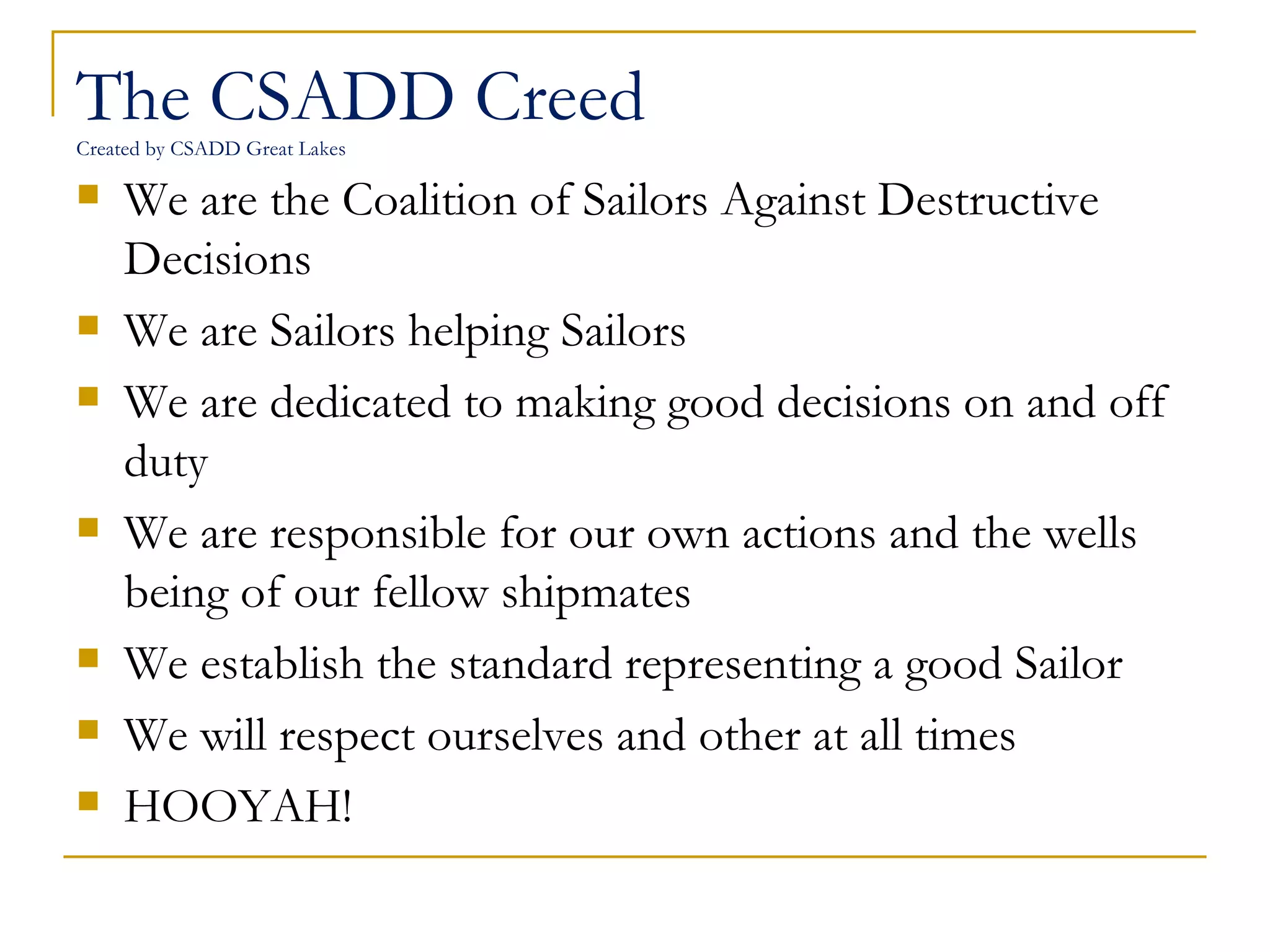 The CSADD Creed

Created by CSADD Great Lakes

- We are the Coalition of Sailors Against Destructive Decisions
- We are Sailors helping Sailors
- We are dedicated to making good decisions on and off duty
- We are responsible for our own actions and the wells being of our fellow shipmates
- We establish the standard representing a good Sailor
- We will respect ourselves and other at all times
- HOOYAH!